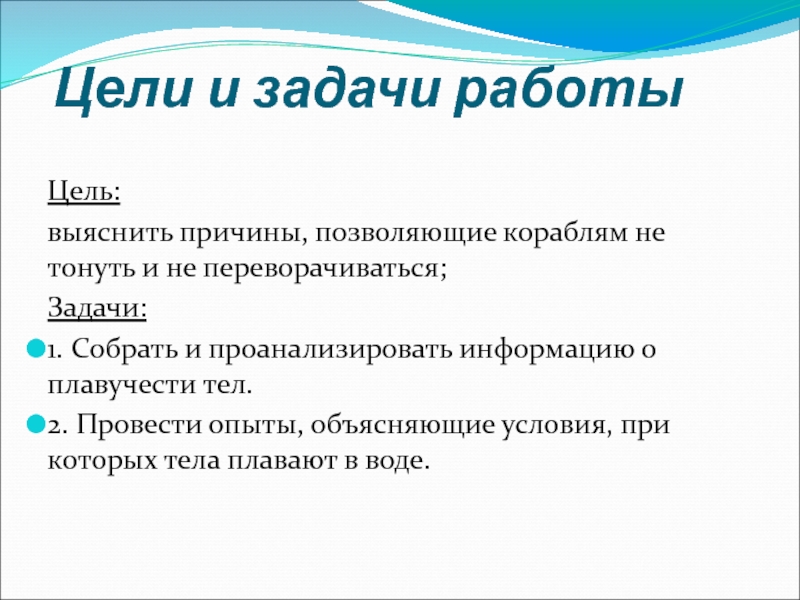 Цели и задачи работы

Цель:

выяснить причины, позволяющие кораблям не тонуть и не переворачиваться;

Задачи:

1. Собрать и проанализировать информацию о плавучести тел.

2. Провести опыты, объясняющие условия, при которых тела плавают в воде.